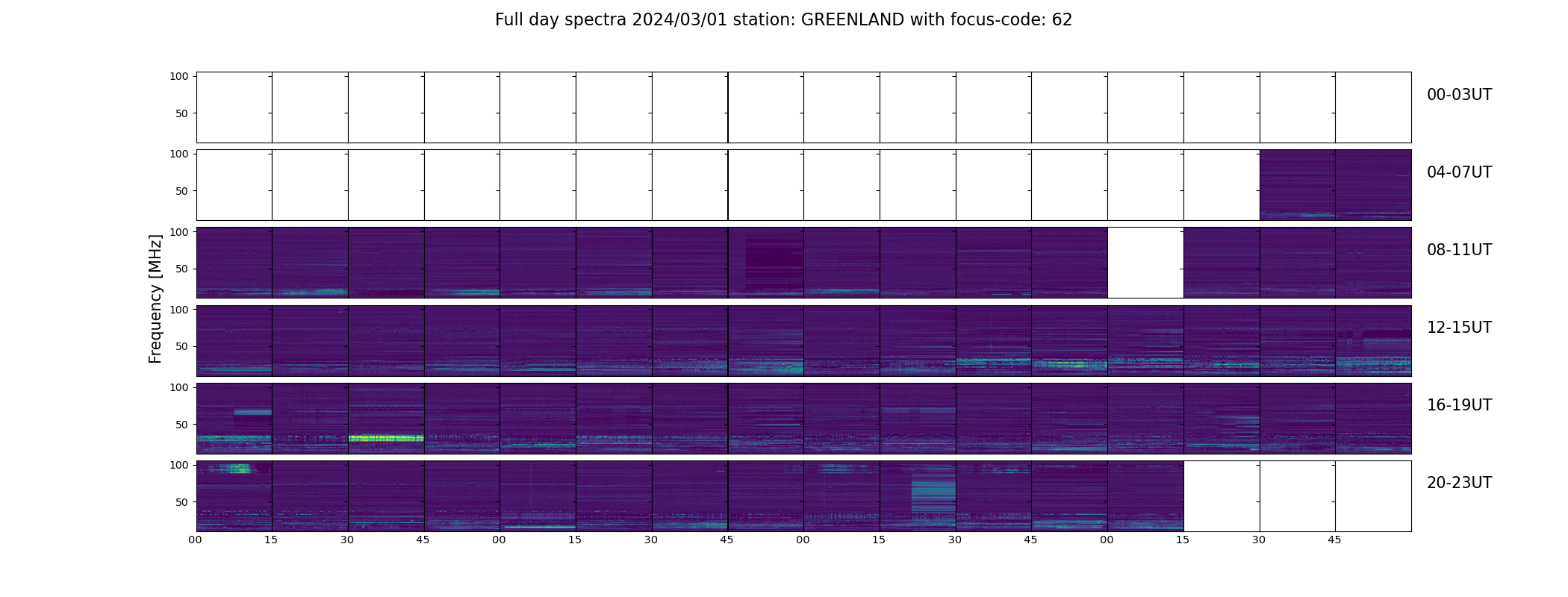 Full day spectra 2024/03/01 station: GREENLAND with focus-code: 62

Frequency [MHz]

100
50
00-03UT

100
50
04-07UT

100
50
08-11UT

100
50
12-15UT

100
50
16-19UT

100
50
20-23UT

00 15 30 45 00 15 30 45 00 15 30 45 00 15 30 45